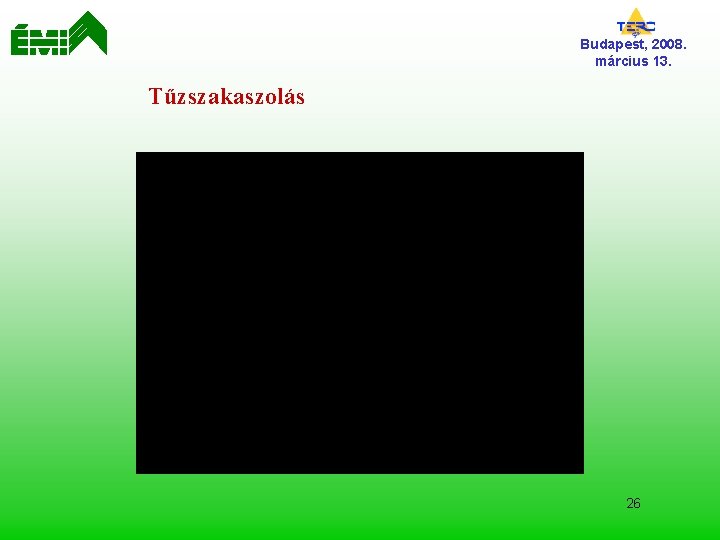 ÉMI

TERC

Budapest, 2008. március 13.

Tűzszakaszolás

26